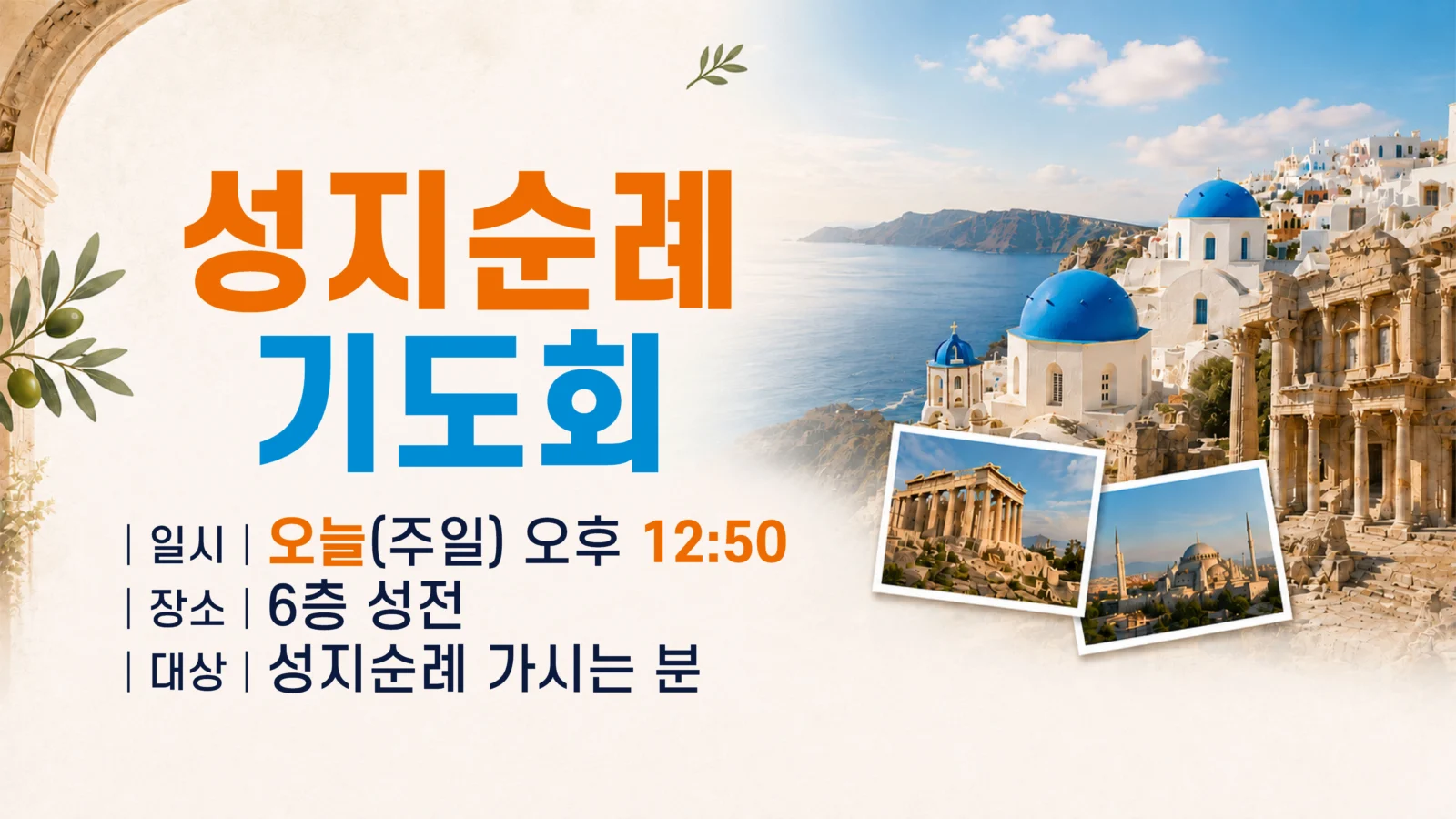 성지순례
기도회

| 일시 | 오늘(주일) 오후 12:50
| 장소 | 6층 성전
| 대상 | 성지순례 가시는 분